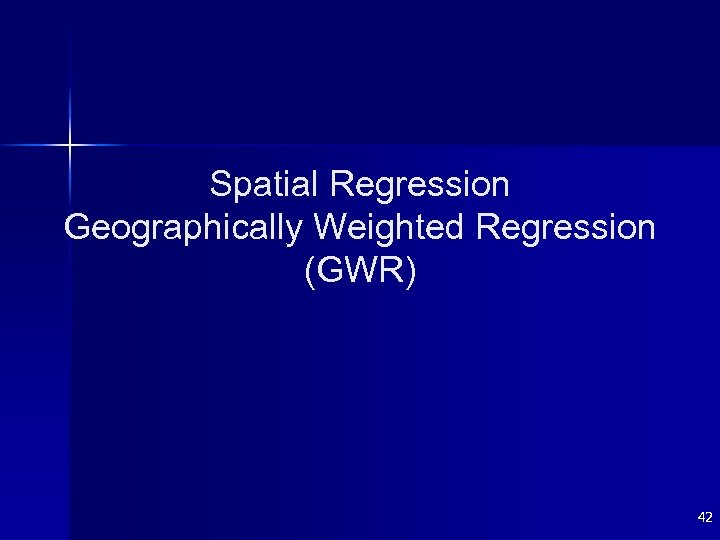 Spatial Regression
Geographically Weighted Regression
(GWR)

42